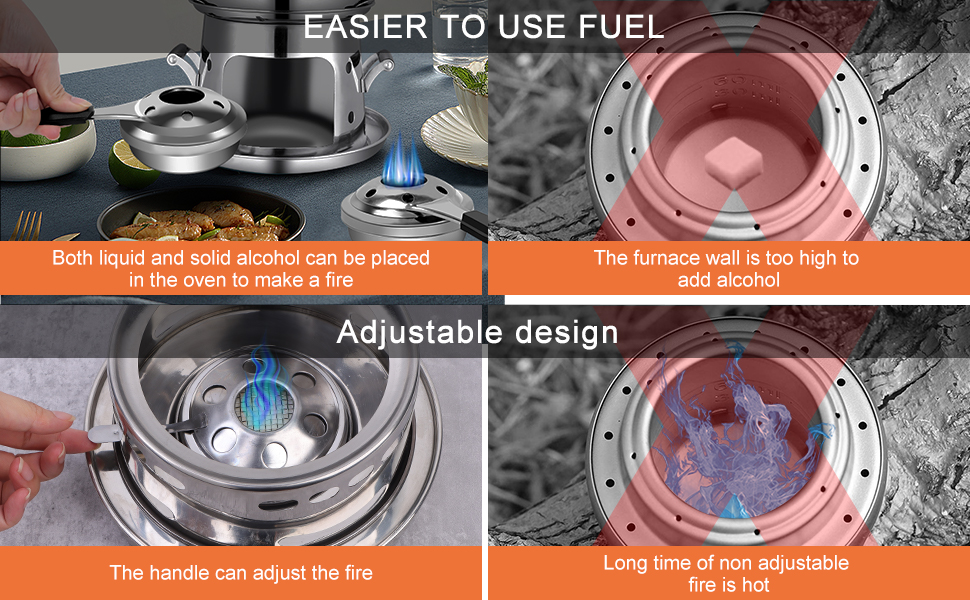 EASIER TO USE FUEL

Both liquid and solid alcohol can be placed in the oven to make a fire

The furnace wall is too high to add alcohol

Adjustable design

The handle can adjust the fire

Long time of non adjustable fire is hot